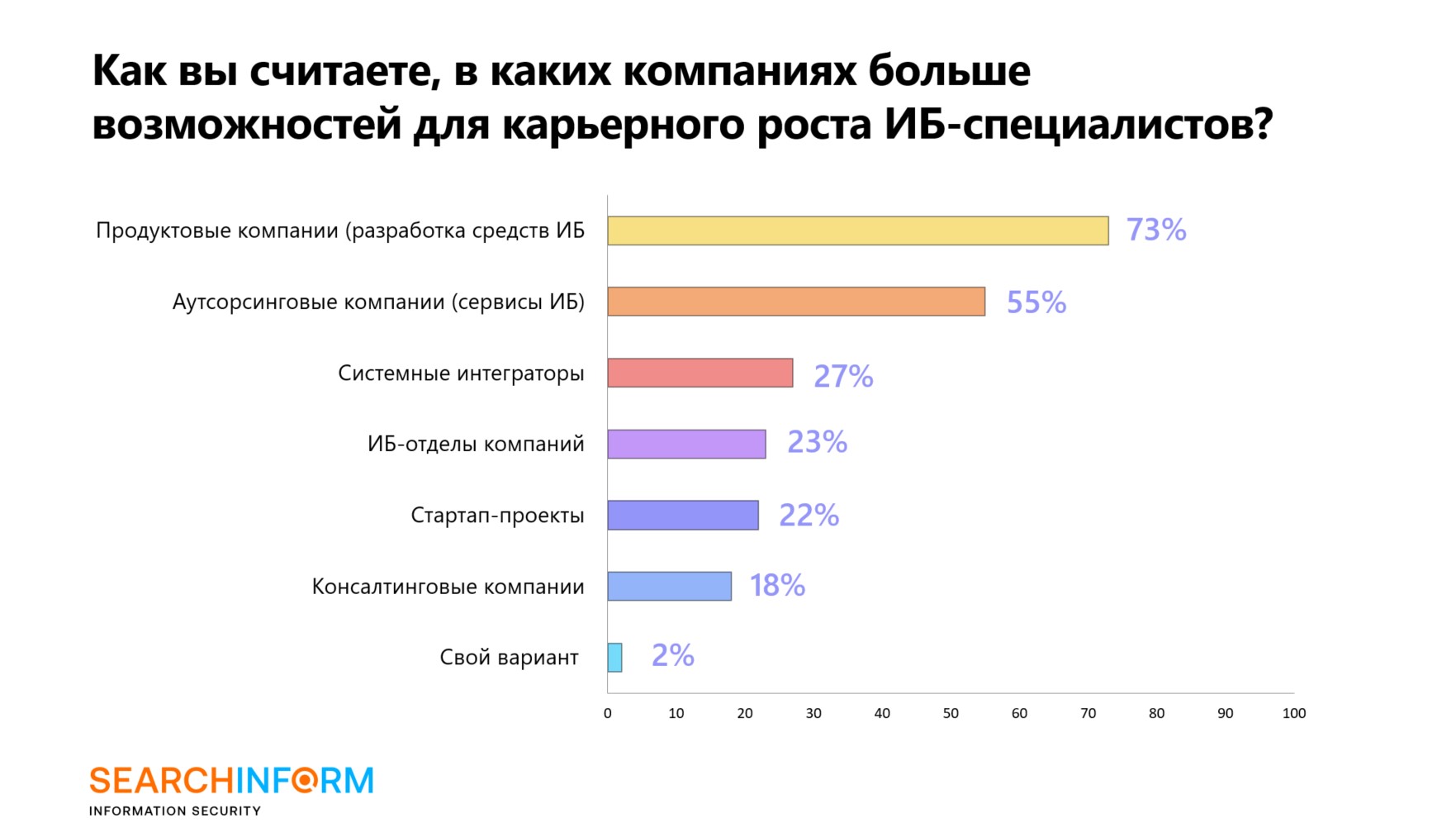 Как вы считаете, в каких компаниях больше возможностей для карьерного роста ИБ-специалистов?

Продуктовые компании (разработка средств ИБ
73%
Аутсорсинговые компании (сервисы ИБ)
55%
Системные интеграторы
27%
ИБ-отделы компаний
23%
Стартап-проекты
22%
Консалтинговые компании
18%
Свой вариант
2%

0 10 20 30 40 50 60 70 80 90 100

SEARCHINFORM
INFORMATION SECURITY